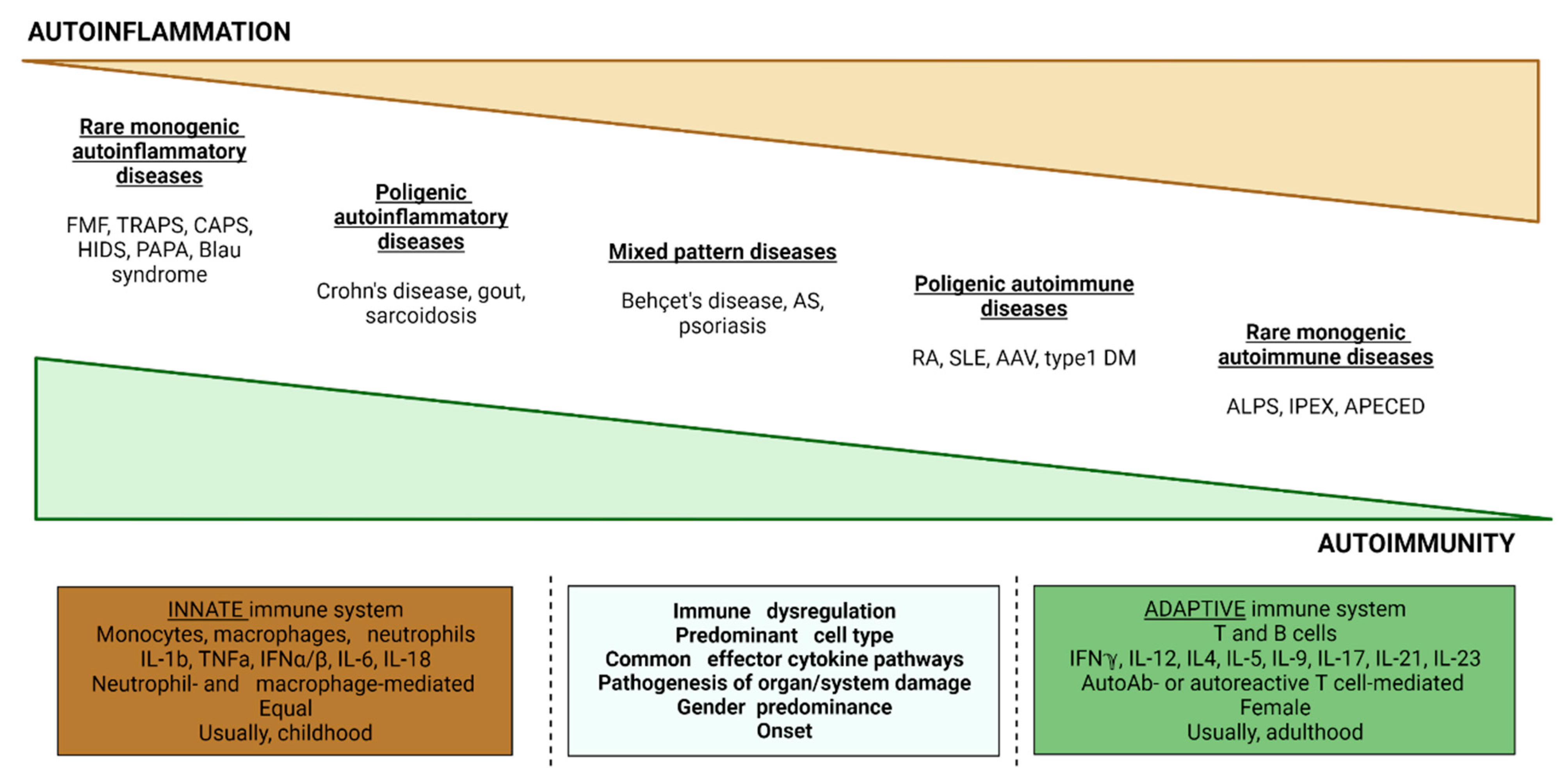 AUTOINFLAMMATION

Rare monogenic autoinflammatory diseases

FMF, TRAPS, CAPS, HIDS, PAPA, Blau syndrome

Poligenic autoinflammatory diseases

Crohn's disease, gout, sarcoidosis

Mixed pattern diseases

Behçet's disease, AS, psoriasis

Poligenic autoimmune diseases

RA, SLE, AAV, type1 DM

Rare monogenic autoimmune diseases

ALPS, IPEX, APECED

AUTOIMMUNITY

INNATE immune system
Monocytes, macrophages, neutrophils
IL-1b, TNFa, IFNα/β, IL-6, IL-18
Neutrophil- and macrophage-mediated
Equal
Usually, childhood

Immune dysregulation
Predominant cell type
Common effector cytokine pathways
Pathogenesis of organ/system damage
Gender predominance
Onset

ADAPTIVE immune system
T and B cells
IFNγ, IL-12, IL4, IL-5, IL-9, IL-17, IL-21, IL-23
AutoAb- or autoreactive T cell-mediated
Female
Usually, adulthood